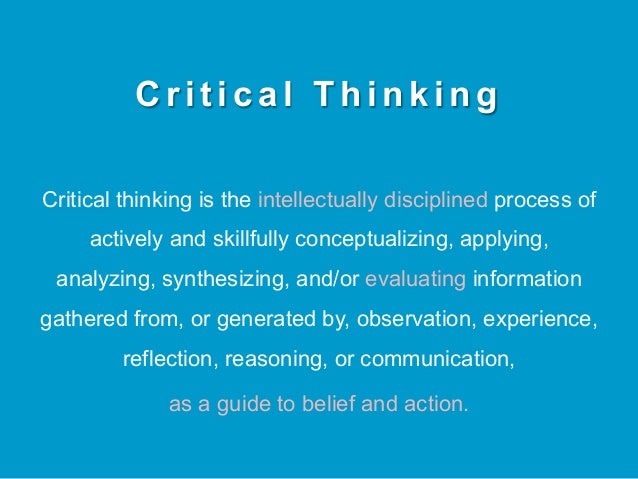 Critical Thinking

Critical thinking is the intellectually disciplined process of actively and skillfully conceptualizing, applying, analyzing, synthesizing, and/or evaluating information gathered from, or generated by, observation, experience, reflection, reasoning, or communication,

as a guide to belief and action.